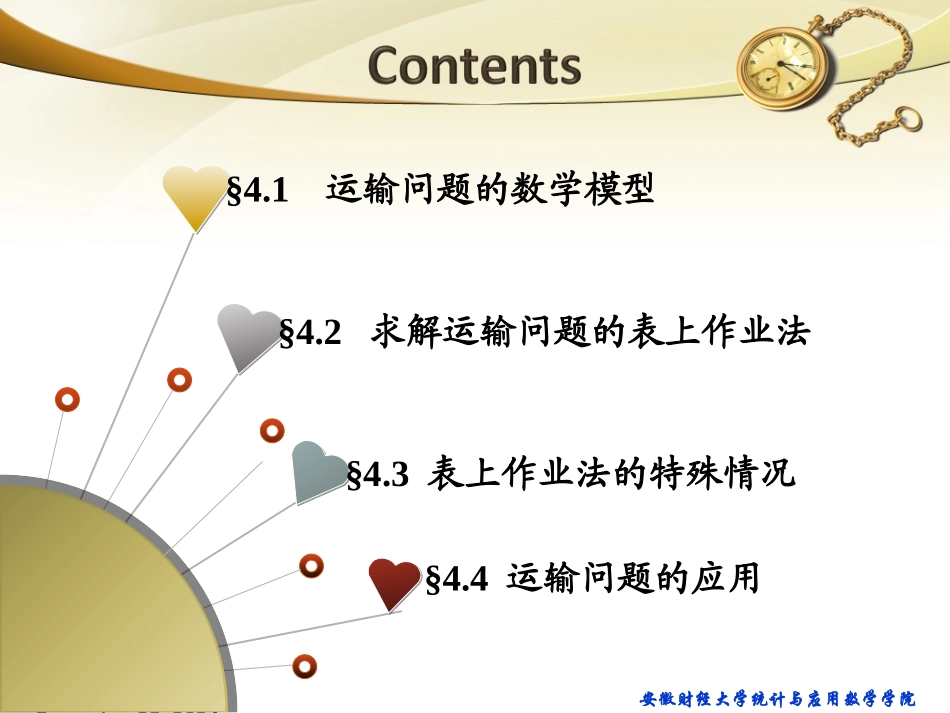 Contents

§4.1 运输问题的数学模型

§4.2 求解运输问题的表上作业法

§4.3 表上作业法的特殊情况

§4.4 运输问题的应用

安徽财经大学统计与应用数学学院